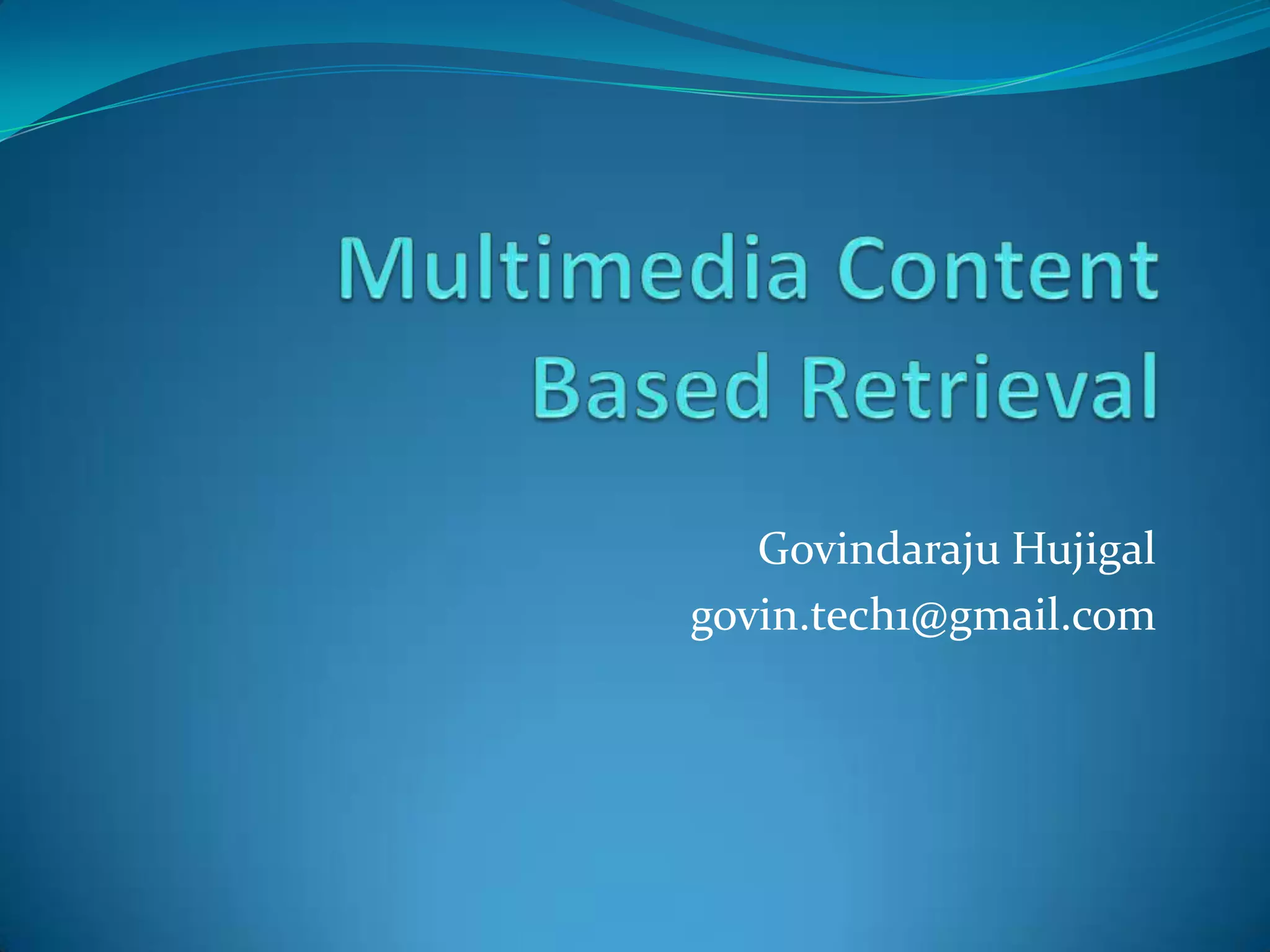 Multimedia Content Based Retrieval

Govindaraju Hujigal
govin.tech1@gmail.com